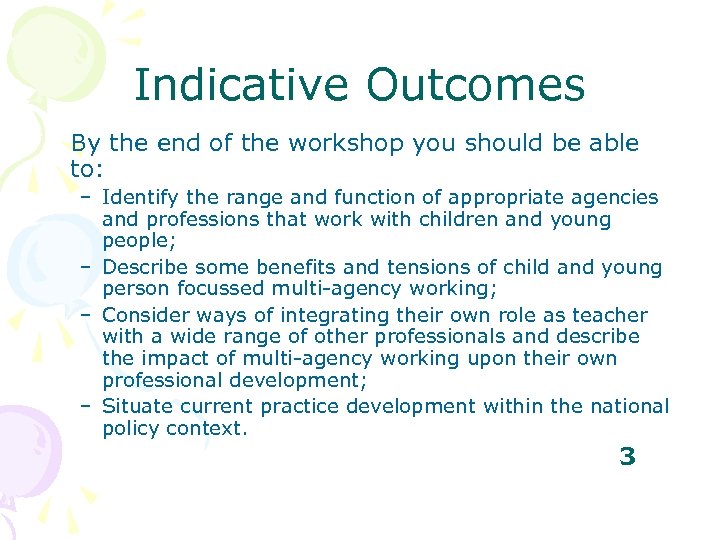 Indicative Outcomes

By the end of the workshop you should be able to:

– Identify the range and function of appropriate agencies and professions that work with children and young people;
– Describe some benefits and tensions of child and young person focussed multi-agency working;
– Consider ways of integrating their own role as teacher with a wide range of other professionals and describe the impact of multi-agency working upon their own professional development;
– Situate current practice development within the national policy context.

3